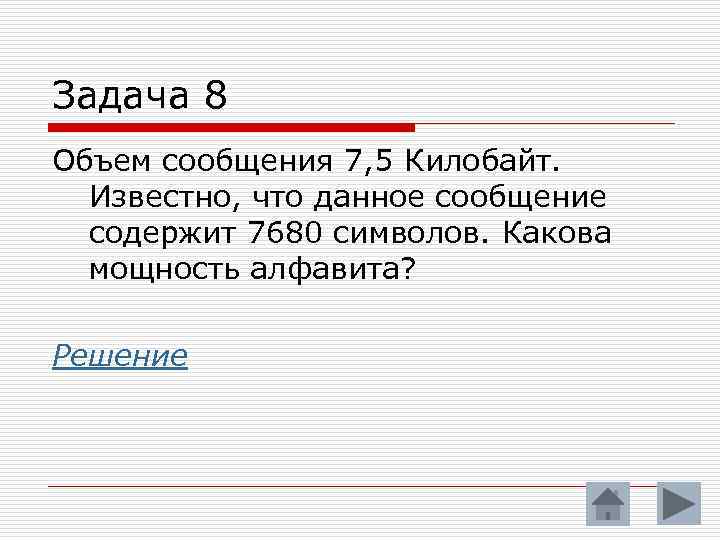 Задача 8

Объем сообщения 7,5 Килобайт. Известно, что данное сообщение содержит 7680 символов. Какова мощность алфавита?

Решение